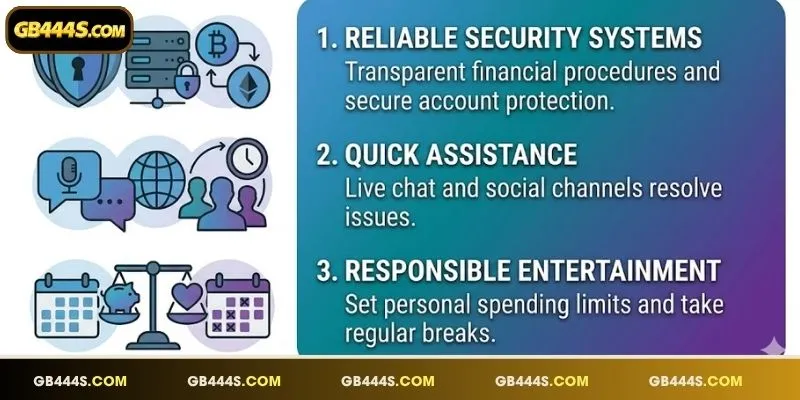 GB444S.COM

1. RELIABLE SECURITY SYSTEMS
Transparent financial procedures and secure account protection.

2. QUICK ASSISTANCE
Live chat and social channels resolve issues.

3. RESPONSIBLE ENTERTAINMENT
Set personal spending limits and take regular breaks.

GB444S.COM GB444S.COM GB444S.COM GB444S.COM GB444S.COM